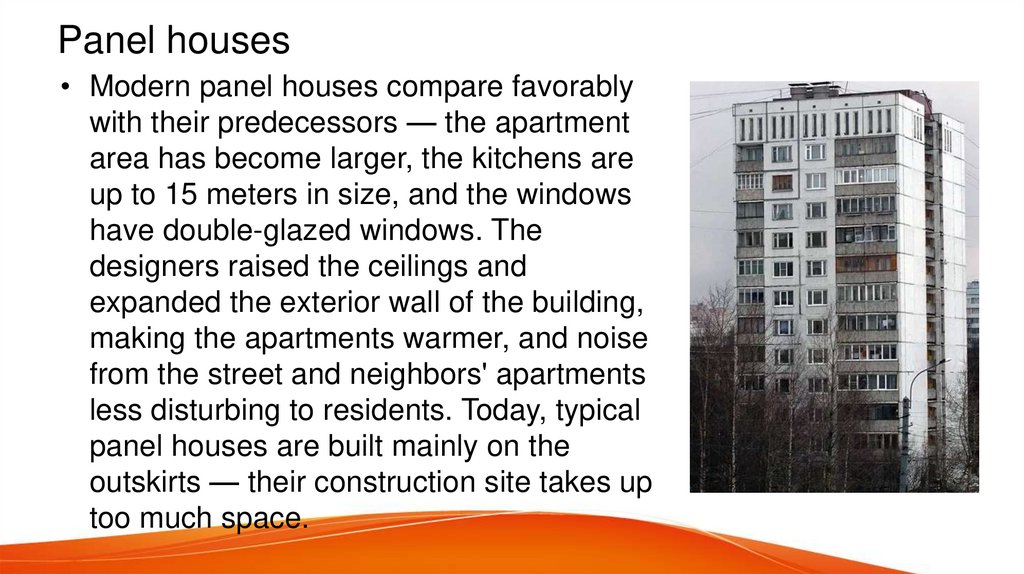 Panel houses

• Modern panel houses compare favorably with their predecessors — the apartment area has become larger, the kitchens are up to 15 meters in size, and the windows have double-glazed windows. The designers raised the ceilings and expanded the exterior wall of the building, making the apartments warmer, and noise from the street and neighbors' apartments less disturbing to residents. Today, typical panel houses are built mainly on the outskirts — their construction site takes up too much space.